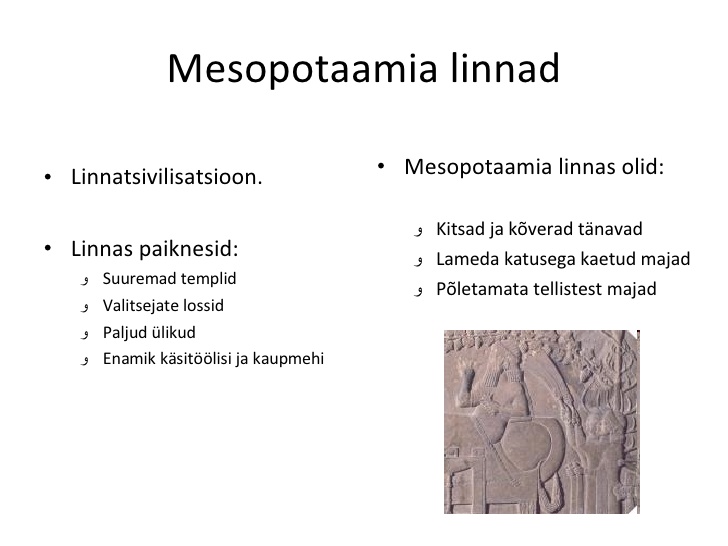 Mesopotaamia linnad

• Linnatsivilisatsioon.

• Linnas paiknesid:
و Suuremad templid
و Valitsejate lossid
و Paljud ülikud
و Enamik käsitöölisi ja kaupmehi

• Mesopotaamia linnas olid:
و Kitsad ja kõverad tänavad
و Lameda katusega kaetud majad
و Põletamata tellistest majad